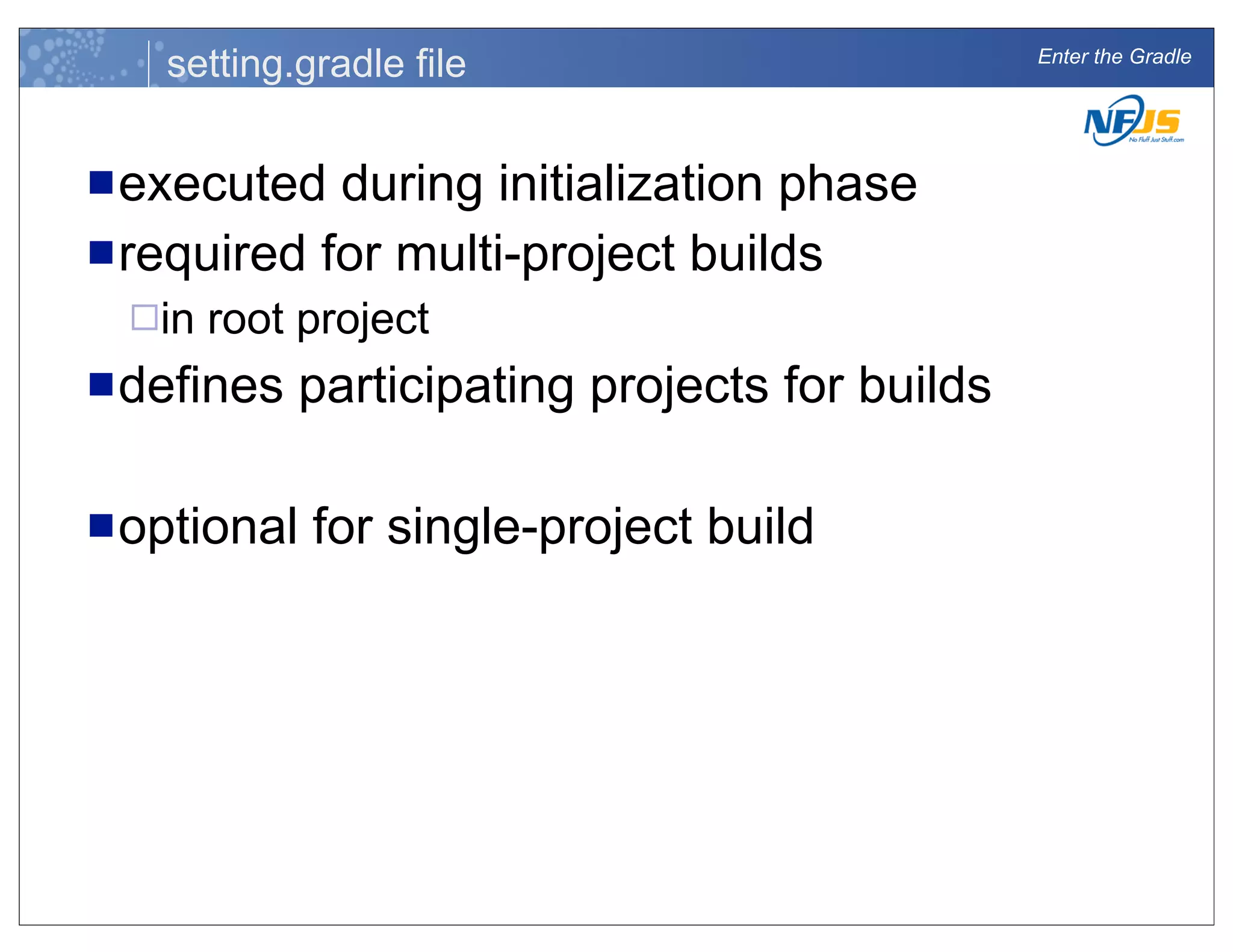 setting.gradle file

Enter the Gradle

NFJS
No Fluff Just Stuff.com

executed during initialization phase

required for multi-project builds

in root project

defines participating projects for builds

optional for single-project build